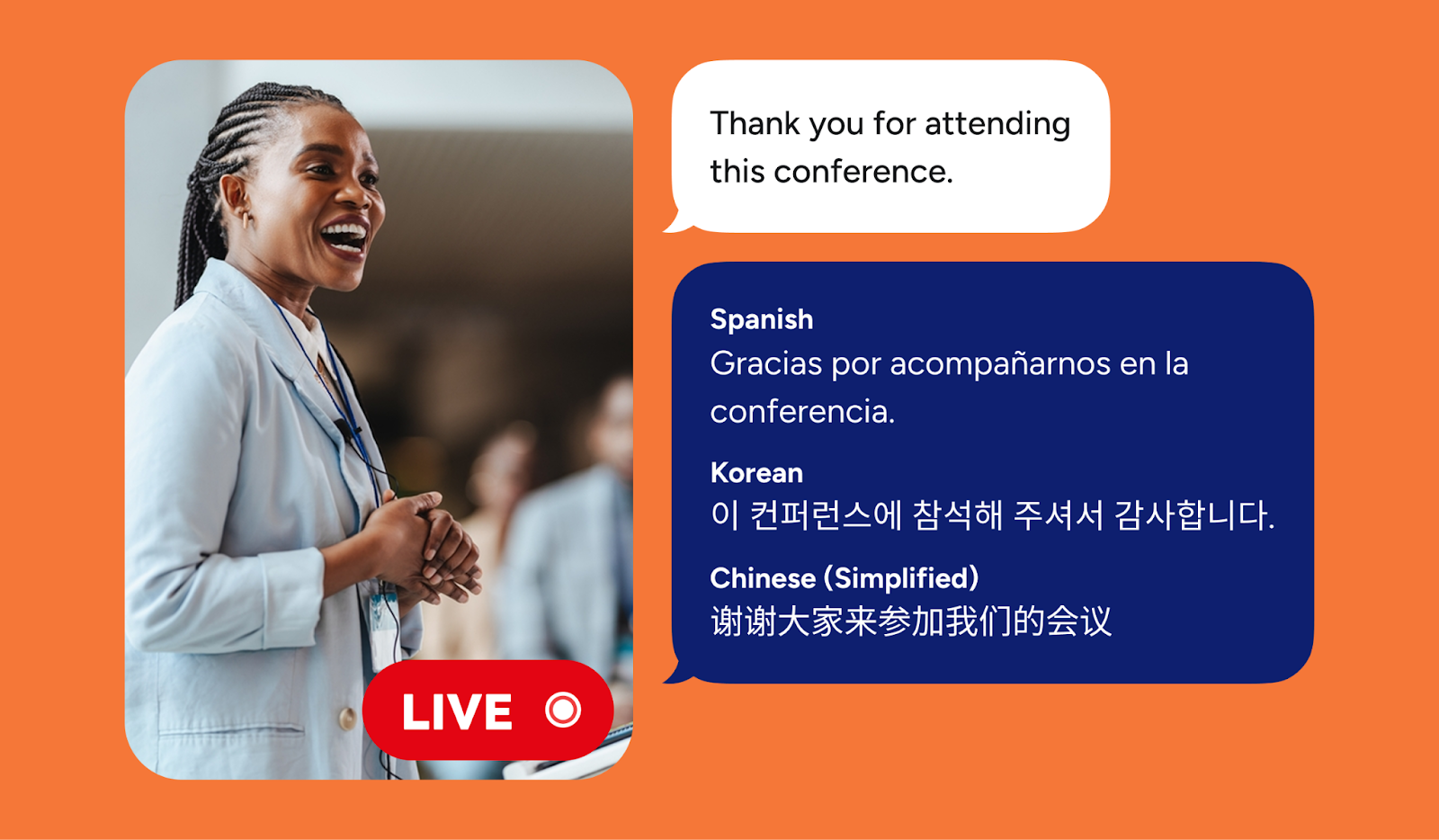 LIVE

Thank you for attending this conference.

Spanish
Gracias por acompañarnos en la conferencia.

Korean
이 컨퍼런스에 참석해 주셔서 감사합니다.

Chinese (Simplified)
谢谢大家来参加我们的会议